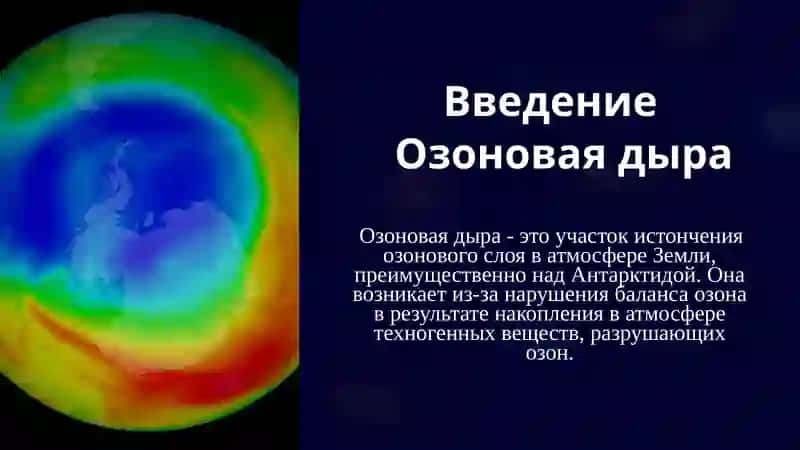 Введение
Озоновая дыра

Озоновая дыра - это участок истончения озонового слоя в атмосфере Земли, преимущественно над Антарктидой. Она возникает из-за нарушения баланса озона в результате накопления в атмосфере техногенных веществ, разрушающих озон.